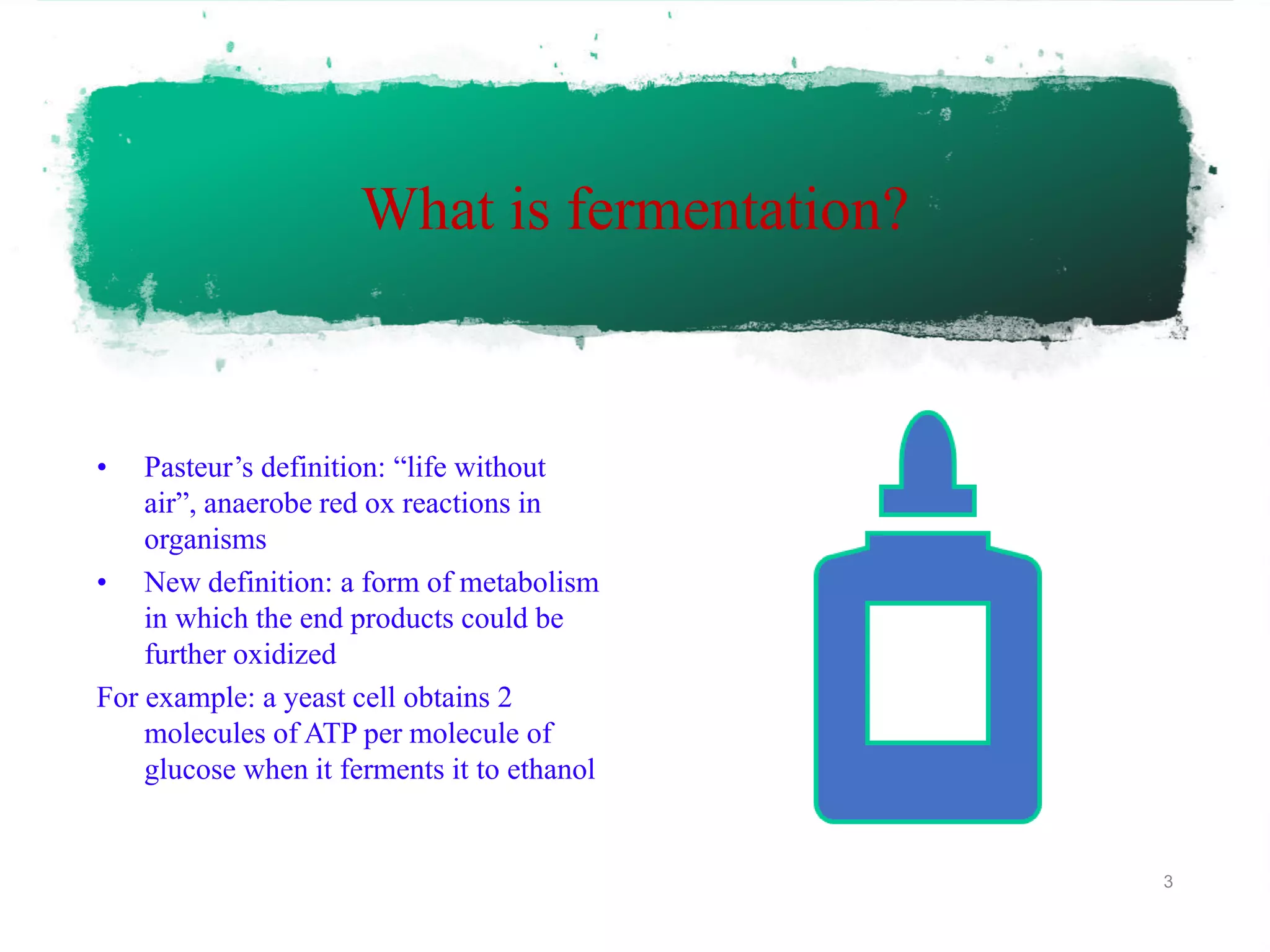 What is fermentation?

• Pasteur’s definition: “life without air”, anaerobe red ox reactions in organisms
• New definition: a form of metabolism in which the end products could be further oxidized

For example: a yeast cell obtains 2 molecules of ATP per molecule of glucose when it ferments it to ethanol

3